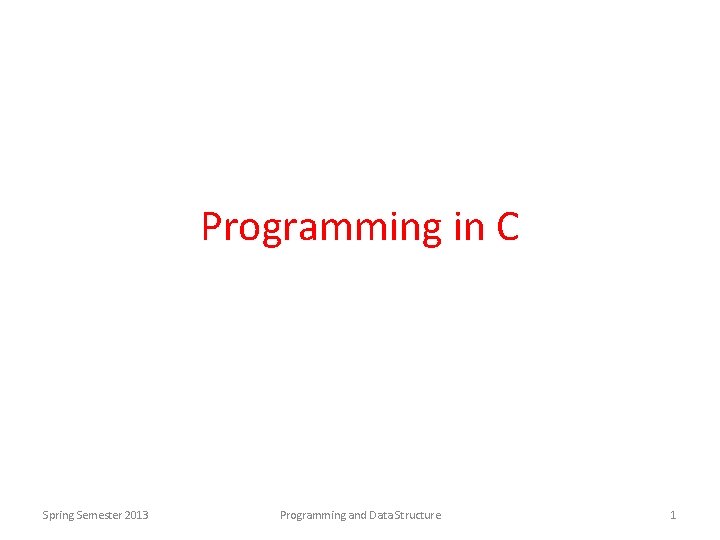 Programming in C

Spring Semester 2013

Programming and Data Structure

1